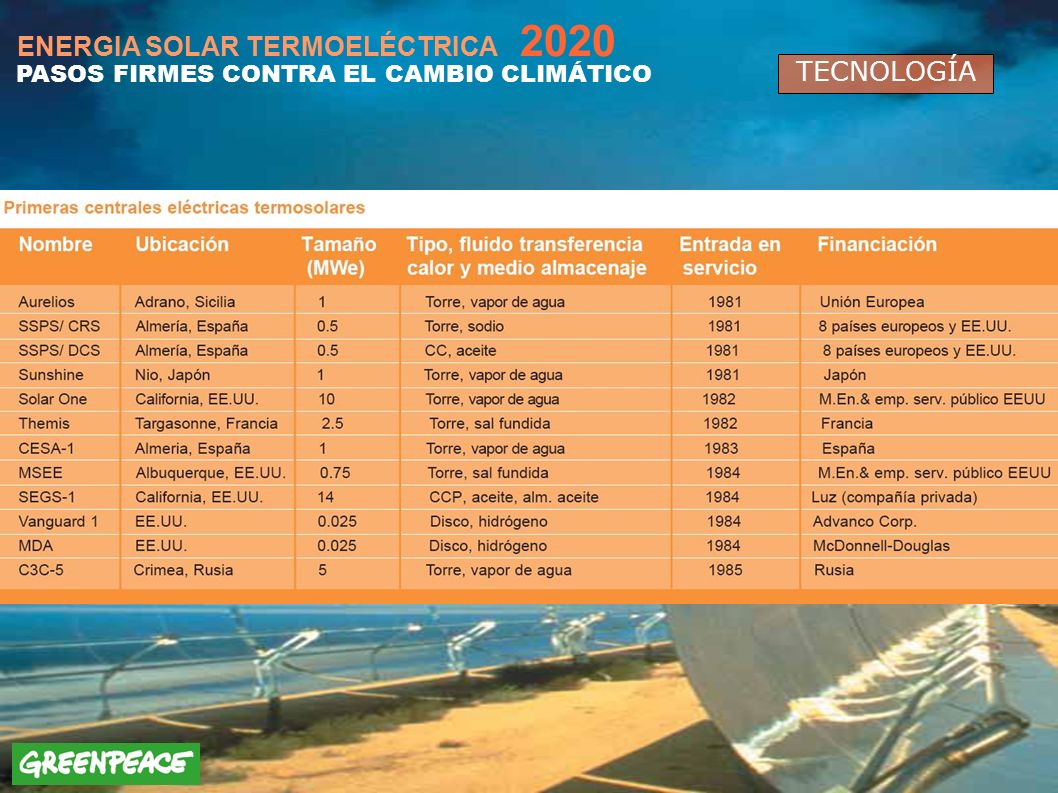 ENERGIA SOLAR TERMOELÉCTRICA 2020
PASOS FIRMES CONTRA EL CAMBIO CLIMÁTICO

TECNOLOGÍA

Primeras centrales eléctricas termosolares

| Nombre | Ubicación | Tamaño (MWe) | Tipo, fluido transferencia calor y medio almacenaje | Entrada en servicio | Financiación |
|---|---|---|---|---|---|
| Aurelios | Adrano, Sicilia | 1 | Torre, vapor de agua | 1981 | Unión Europea |
| SSPS/ CRS | Almería, España | 0.5 | Torre, sodio | 1981 | 8 países europeos y EE.UU. |
| SSPS/ DCS | Almería, España | 0.5 | CC, aceite | 1981 | 8 países europeos y EE.UU. |
| Sunshine | Nio, Japón | 1 | Torre, vapor de agua | 1981 | Japón |
| Solar One | California, EE.UU. | 10 | Torre, vapor de agua | 1982 | M.En.& emp. serv. público EEUU |
| Themis | Targasonne, Francia | 2.5 | Torre, sal fundida | 1982 | Francia |
| CESA-1 | Almeria, España | 1 | Torre, vapor de agua | 1983 | España |
| MSEE | Albuquerque, EE.UU. | 0.75 | Torre, sal fundida | 1984 | M.En.& emp. serv. público EEUU |
| SEGS-1 | California, EE.UU. | 14 | CCP, aceite, alm. aceite | 1984 | Luz (compañía privada) |
| Vanguard 1 | EE.UU. | 0.025 | Disco, hidrógeno | 1984 | Advanco Corp. |
| MDA | EE.UU. | 0.025 | Disco, hidrógeno | 1984 | McDonnell-Douglas |
| C3C-5 | Crimea, Rusia | 5 | Torre, vapor de agua | 1985 | Rusia |

GREENPEACE